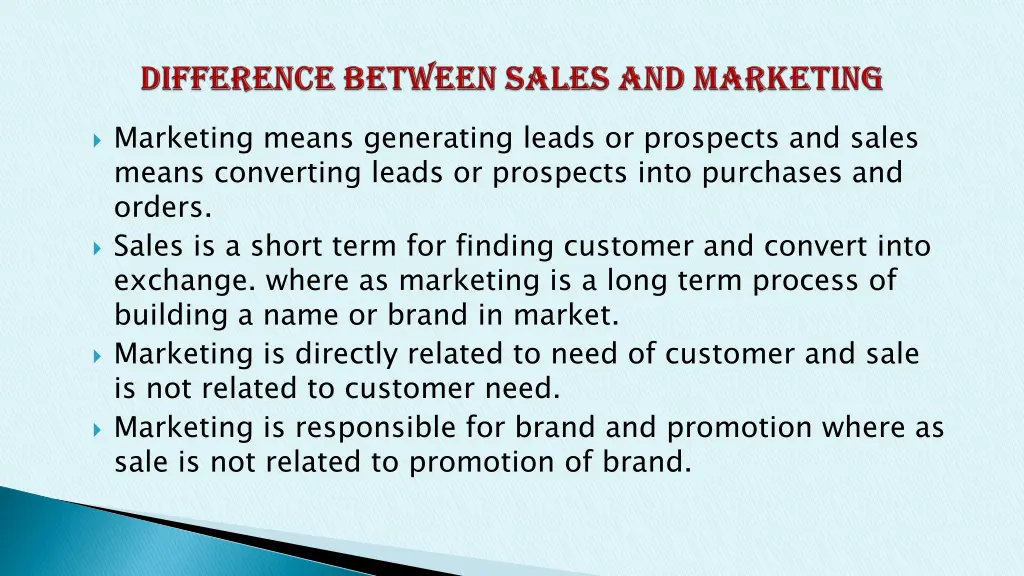 DIFFERENCE BETWEEN SALES AND MARKETING

Marketing means generating leads or prospects and sales means converting leads or prospects into purchases and orders.

Sales is a short term for finding customer and convert into exchange. where as marketing is a long term process of building a name or brand in market.

Marketing is directly related to need of customer and sale is not related to customer need.

Marketing is responsible for brand and promotion where as sale is not related to promotion of brand.